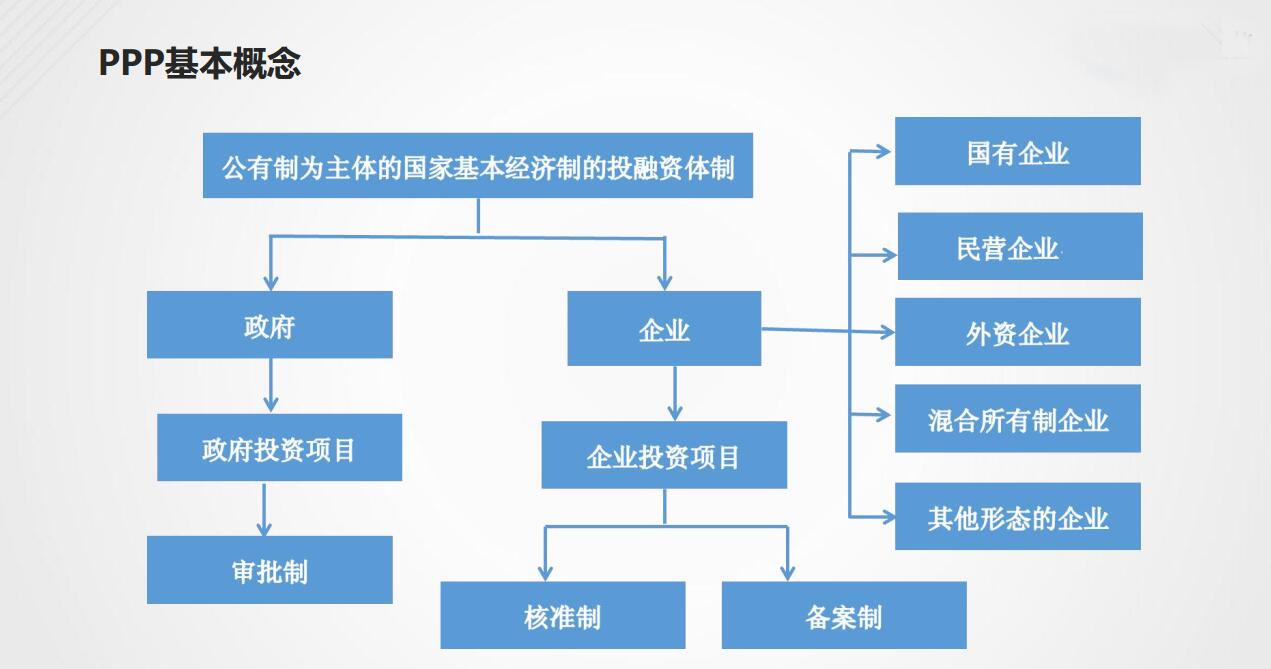 PPP基本概念

公有制为主体的国家基本经济制的投融资体制

政府

政府投资项目

审批制

企业

企业投资项目

核准制

备案制

国有企业

民营企业

外资企业

混合所有制企业

其他形态的企业